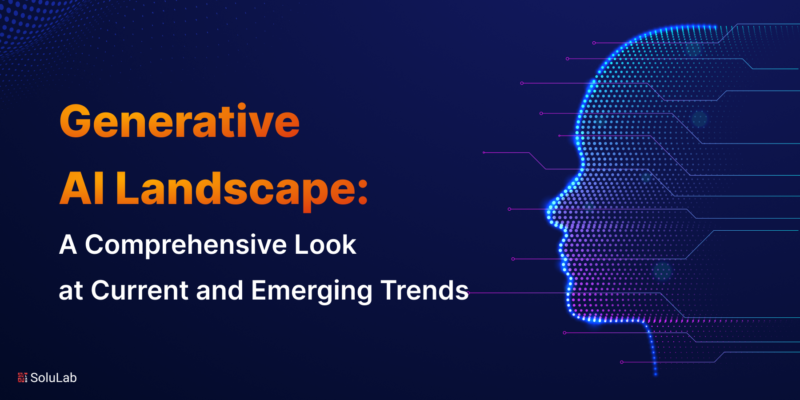 Generative AI Landscape:

A Comprehensive Look at Current and Emerging Trends

SoluLab